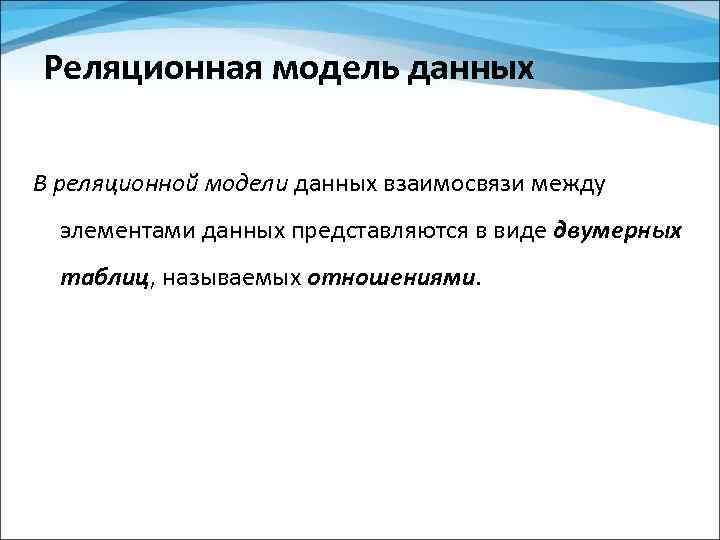 Реляционная модель данных

В реляционной модели данных взаимосвязи между элементами данных представляются в виде двумерных таблиц, называемых отношениями.